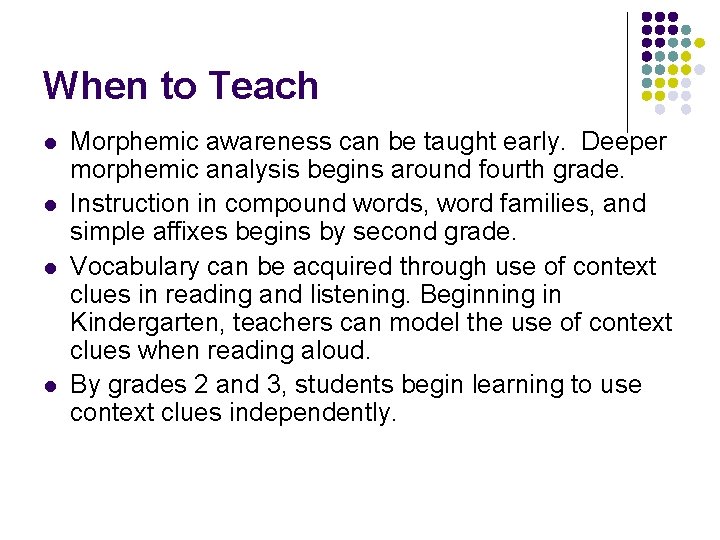 When to Teach

• Morphemic awareness can be taught early. Deeper morphemic analysis begins around fourth grade.
• Instruction in compound words, word families, and simple affixes begins by second grade.
• Vocabulary can be acquired through use of context clues in reading and listening. Beginning in Kindergarten, teachers can model the use of context clues when reading aloud.
• By grades 2 and 3, students begin learning to use context clues independently.